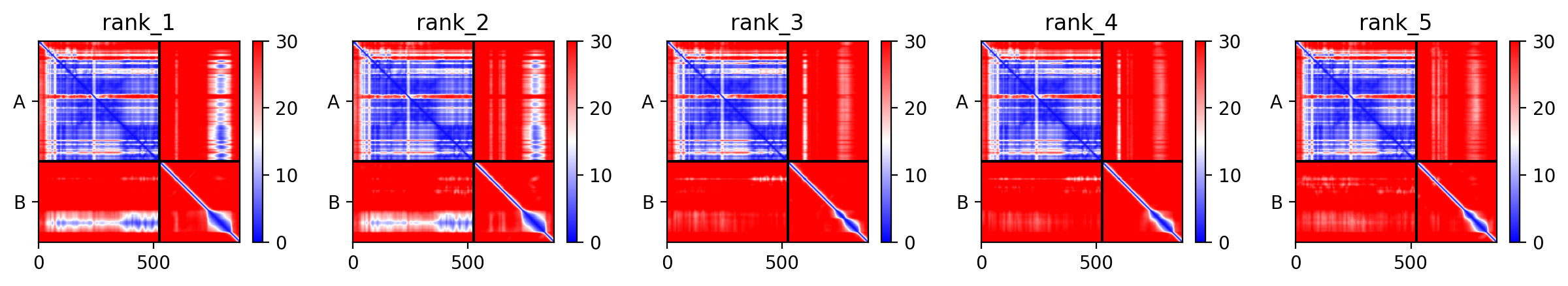 rank_1

A

B

0 500

30 20 10 0

rank_2

A

B

0 500

30 20 10 0

rank_3

A

B

0 500

30 20 10 0

rank_4

A

B

0 500

30 20 10 0

rank_5

A

B

0 500

30 20 10 0